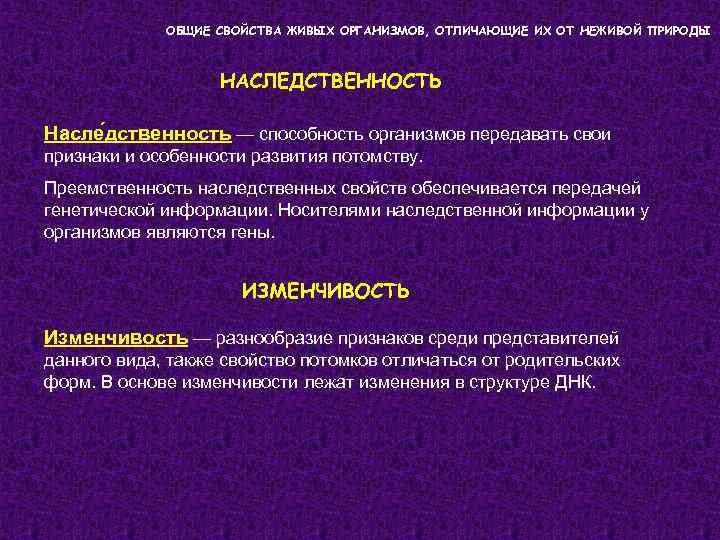 ОБЩИЕ СВОЙСТВА ЖИВЫХ ОРГАНИЗМОВ, ОТЛИЧАЮЩИЕ ИХ ОТ НЕЖИВОЙ ПРИРОДЫ

НАСЛЕДСТВЕННОСТЬ

Насле́дственность — способность организмов передавать свои признаки и особенности развития потомству.

Преемственность наследственных свойств обеспечивается передачей генетической информации. Носителями наследственной информации у организмов являются гены.

ИЗМЕНЧИВОСТЬ

Изменчивость — разнообразие признаков среди представителей данного вида, также свойство потомков отличаться от родительских форм. В основе изменчивости лежат изменения в структуре ДНК.